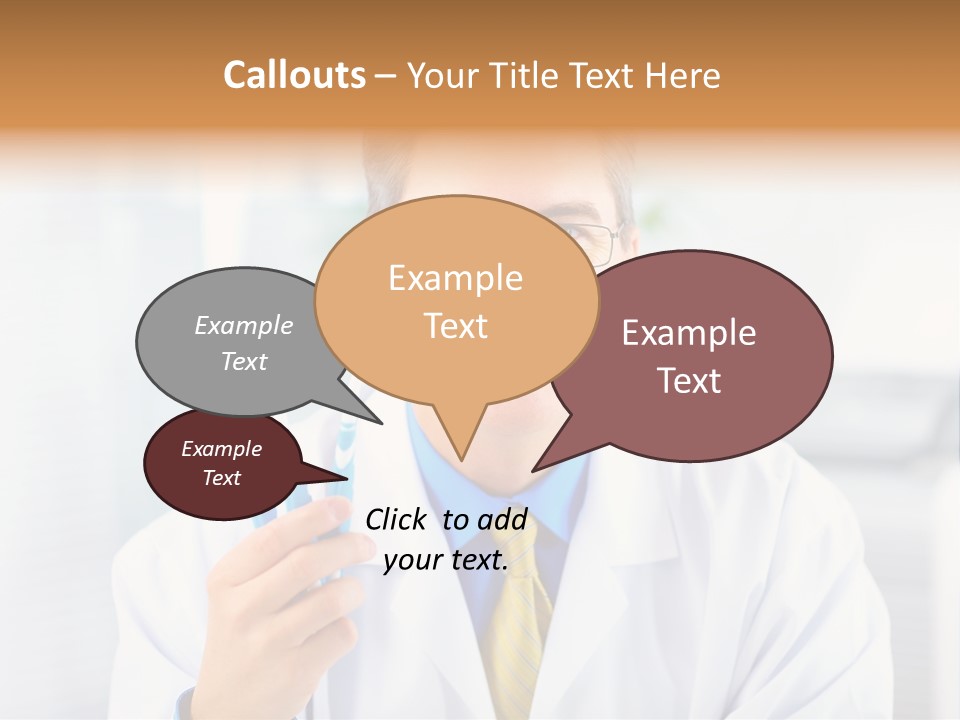 Callouts – Your Title Text Here

Example Text

Example Text

Example Text

Example Text

Click to add your text.